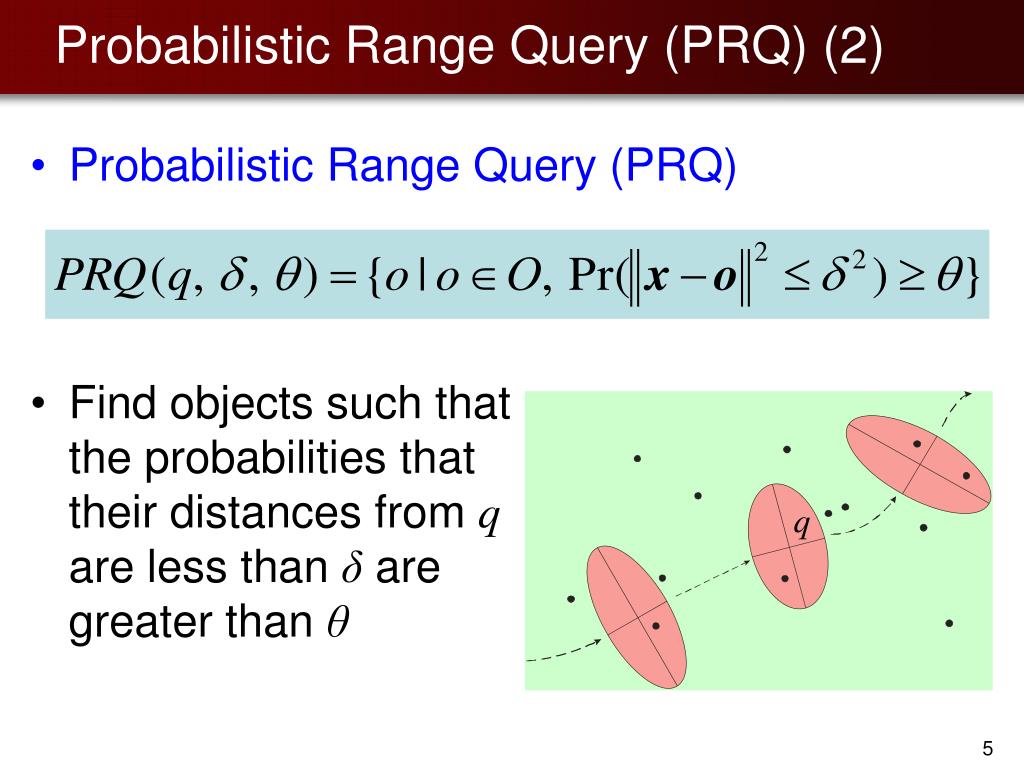 Probabilistic Range Query (PRQ) (2)

• Probabilistic Range Query (PRQ)

$PRQ(q, \delta, \theta) = \{o \mid o \in O, \Pr(\|\boldsymbol{x} - \boldsymbol{o}\|^2 \leq \delta^2) \geq \theta\}$

• Find objects such that the probabilities that their distances from $q$ are less than $\delta$ are greater than $\theta$

$q$

5